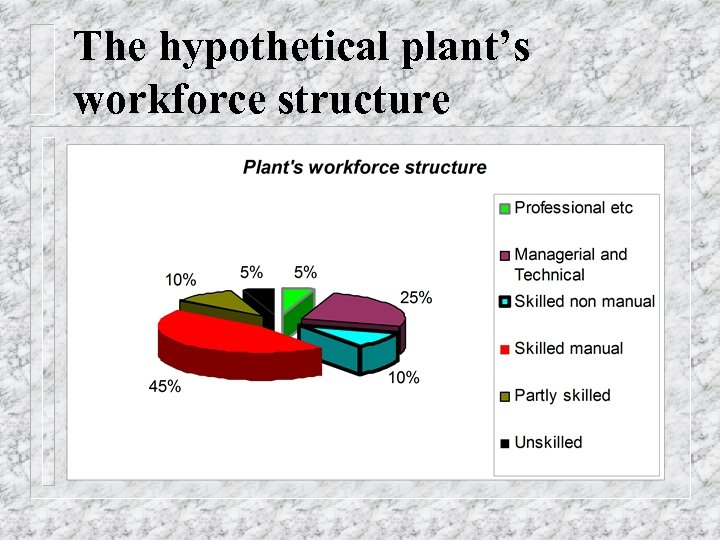 The hypothetical plant's workforce structure

Plant's workforce structure

10%
5%
5%
25%
10%
45%

Professional etc
Managerial and Technical
Skilled non manual
Skilled manual
Partly skilled
Unskilled